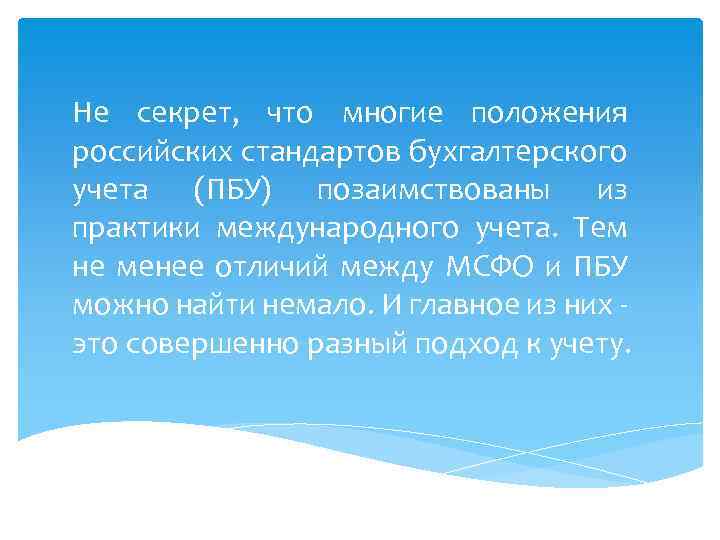 Не секрет, что многие положения российских стандартов бухгалтерского учета (ПБУ) позаимствованы из практики международного учета. Тем не менее отличий между МСФО и ПБУ можно найти немало. И главное из них - это совершенно разный подход к учету.